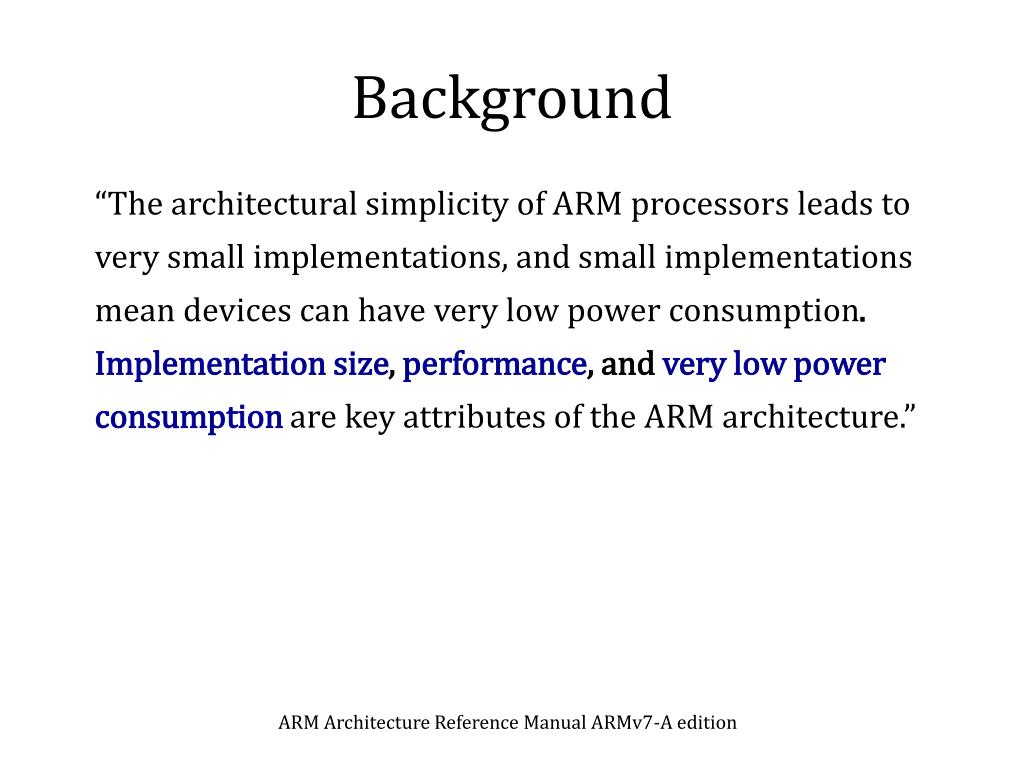 Background

“The architectural simplicity of ARM processors leads to very small implementations, and small implementations mean devices can have very low power consumption. Implementation size, performance, and very low power consumption are key attributes of the ARM architecture.”

ARM Architecture Reference Manual ARMv7-A edition